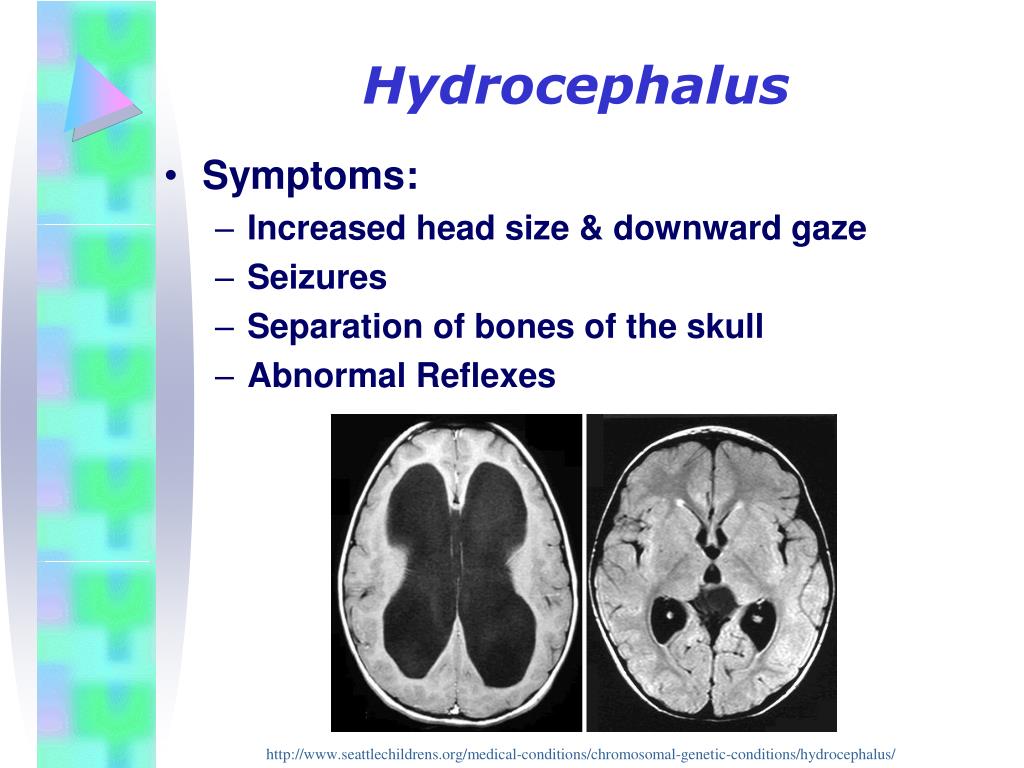 Hydrocephalus

• Symptoms:
– Increased head size & downward gaze
– Seizures
– Separation of bones of the skull
– Abnormal Reflexes

http://www.seattlechildrens.org/medical-conditions/chromosomal-genetic-conditions/hydrocephalus/